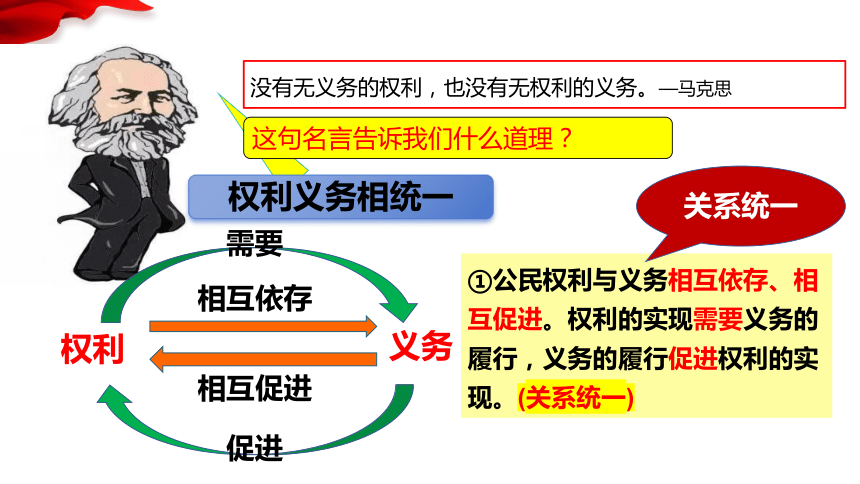 没有无义务的权利，也没有无权利的义务。—马克思

这句名言告诉我们什么道理？

权利义务相统一

关系统一

需要

相互依存

权利

义务

相互促进

促进

①公民权利与义务相互依存、相互促进。权利的实现需要义务的履行，义务的履行促进权利的实现。(关系统一)